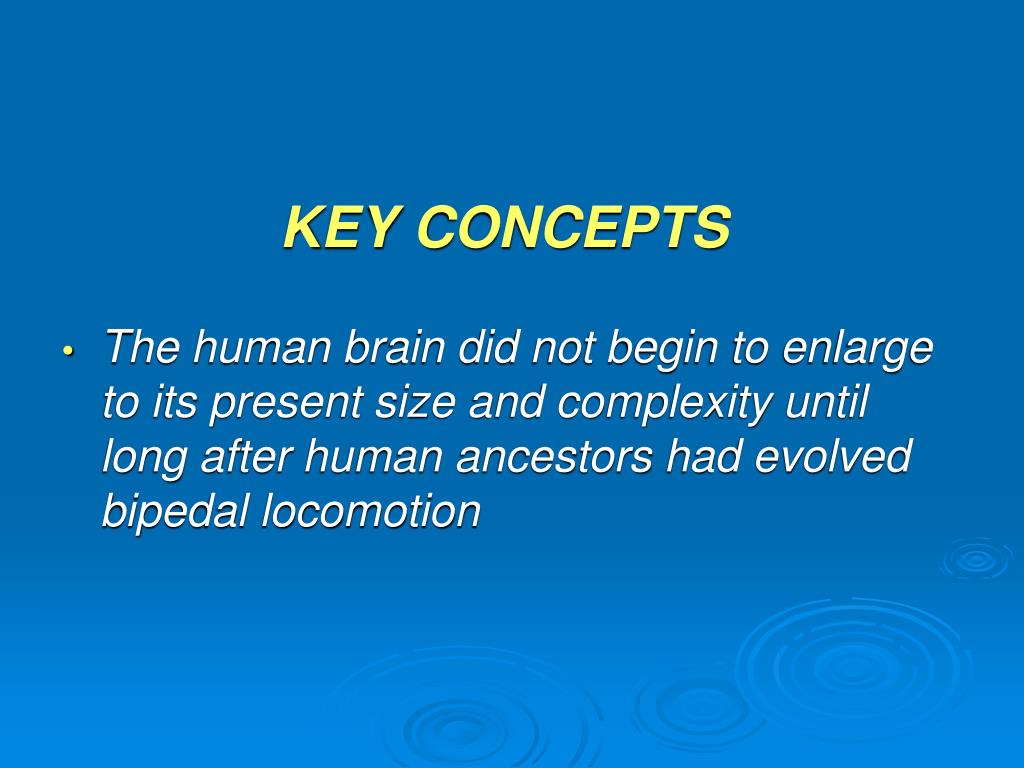 KEY CONCEPTS

• The human brain did not begin to enlarge to its present size and complexity until long after human ancestors had evolved bipedal locomotion